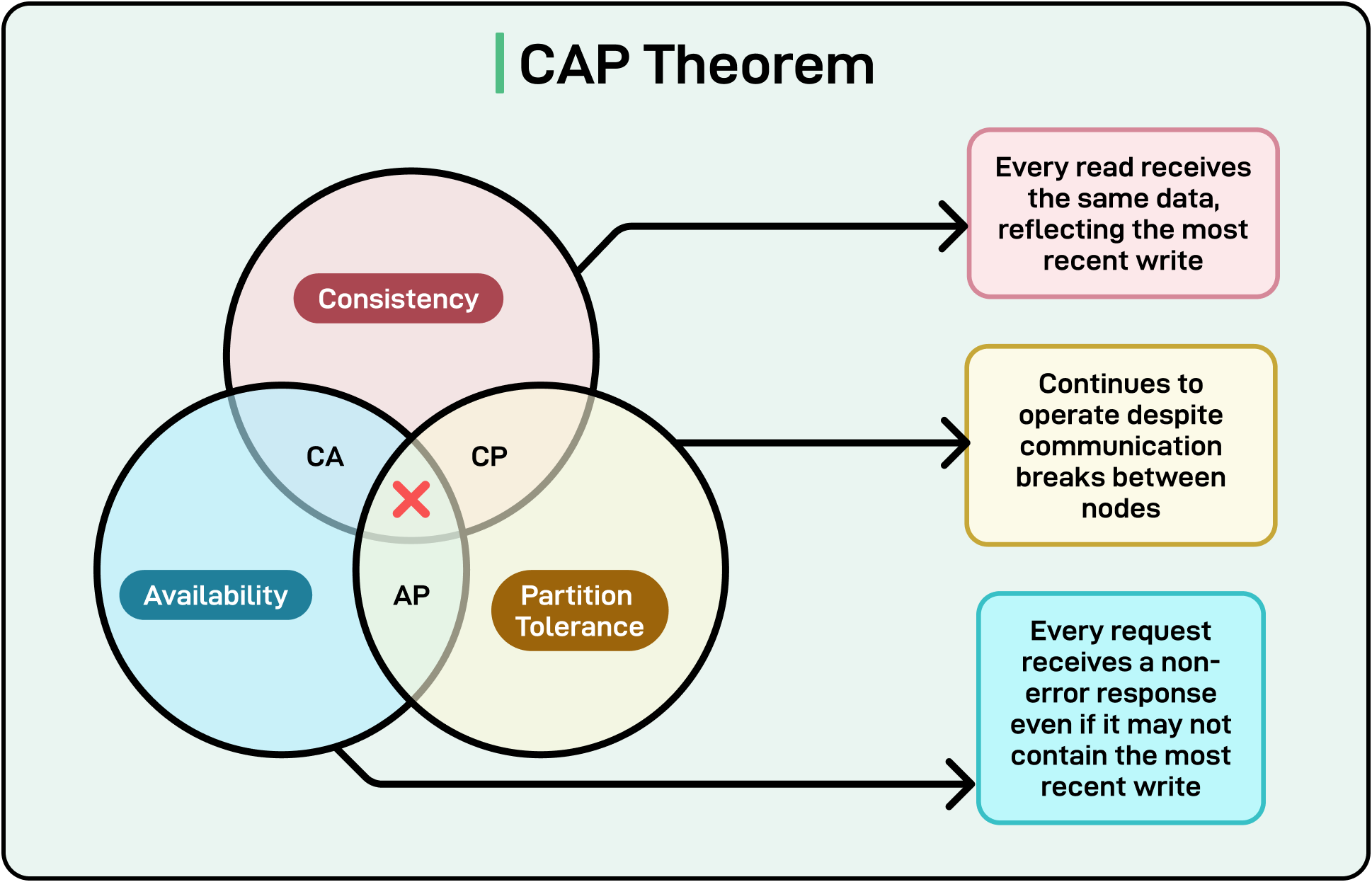 CAP Theorem

Consistency

CA

CP

Availability

AP

Partition Tolerance

Every read receives the same data, reflecting the most recent write

Continues to operate despite communication breaks between nodes

Every request receives a non-error response even if it may not contain the most recent write